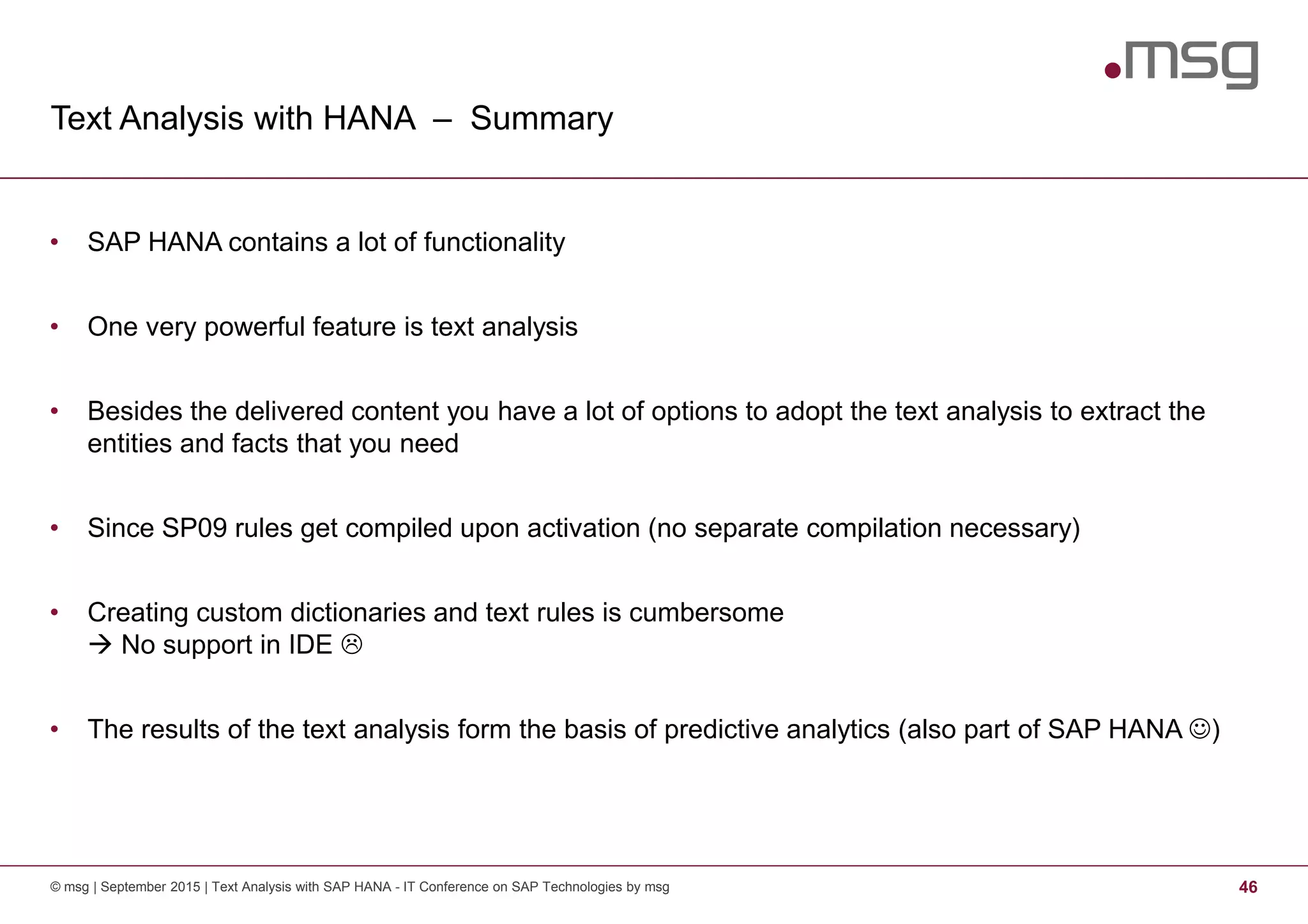 .msg

Text Analysis with HANA – Summary

• SAP HANA contains a lot of functionality

• One very powerful feature is text analysis

• Besides the delivered content you have a lot of options to adopt the text analysis to extract the entities and facts that you need

• Since SP09 rules get compiled upon activation (no separate compilation necessary)

• Creating custom dictionaries and text rules is cumbersome
→ No support in IDE ☹

• The results of the text analysis form the basis of predictive analytics (also part of SAP HANA ☺)

© msg | September 2015 | Text Analysis with SAP HANA - IT Conference on SAP Technologies by msg

46